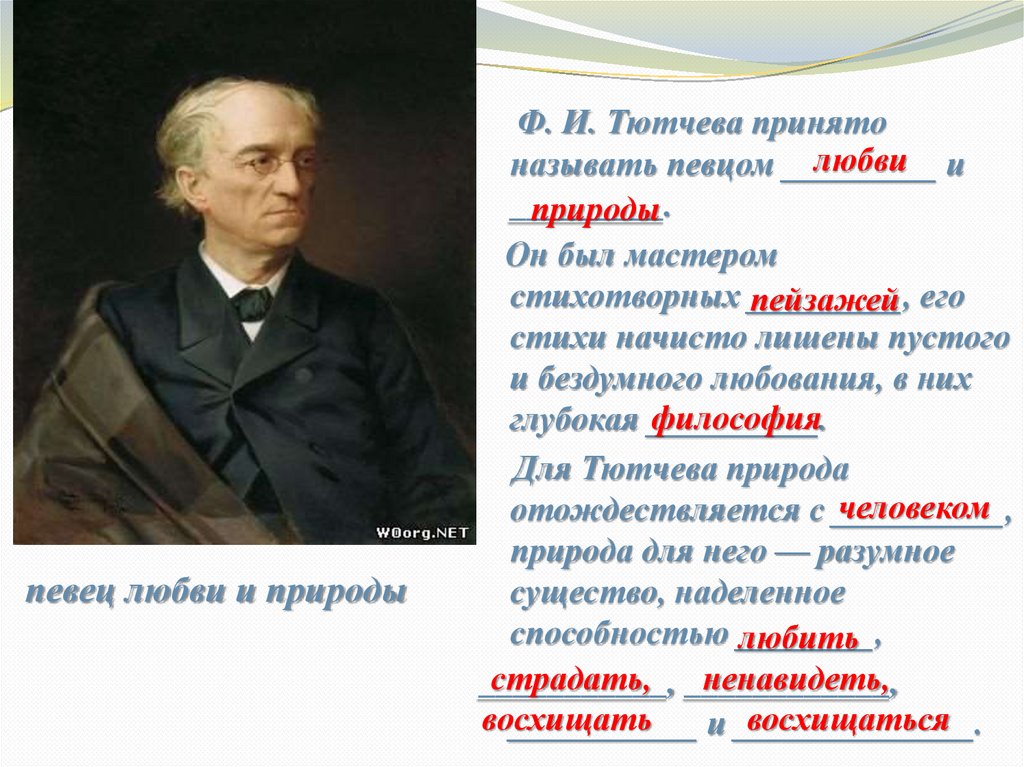 W0org.NET

певец любви и природы

Ф. И. Тютчева принято называть певцом любви и природы.

Он был мастером стихотворных пейзажей, его стихи начисто лишены пустого и бездумного любования, в них глубокая философия.

Для Тютчева природа отождествляется с человеком, природа для него — разумное существо, наделенное способностью любить, страдать, ненавидеть, восхищать и восхищаться.